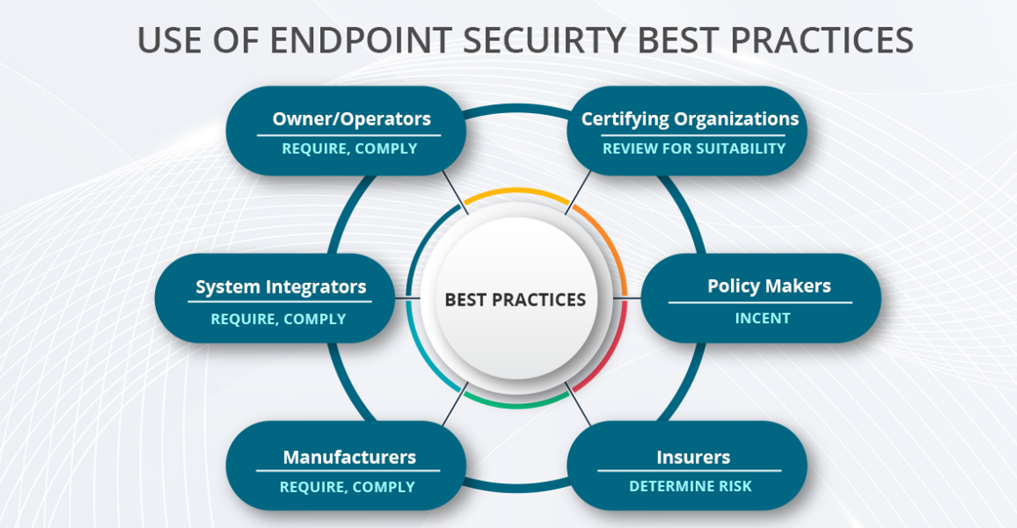 USE OF ENDPOINT SECUIRTY BEST PRACTICES

Owner/Operators
REQUIRE, COMPLY

Certifying Organizations
REVIEW FOR SUITABILITY

System Integrators
REQUIRE, COMPLY

BEST PRACTICES

Policy Makers
INCENT

Manufacturers
REQUIRE, COMPLY

Insurers
DETERMINE RISK